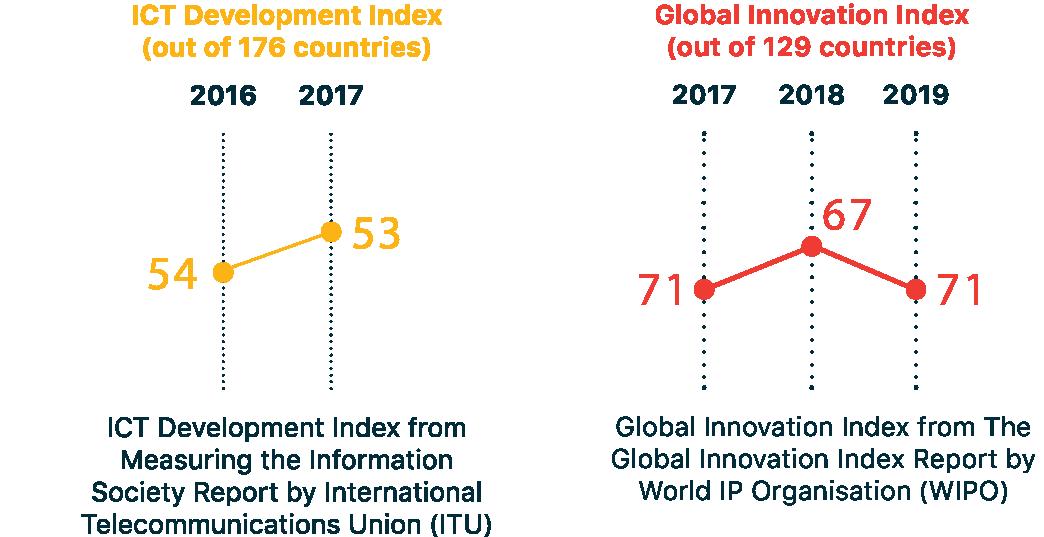 ICT Development Index
(out of 176 countries)

2016 2017

54
53

ICT Development Index from Measuring the Information Society Report by International Telecommunications Union (ITU)

Global Innovation Index
(out of 129 countries)

2017 2018 2019

71
67
71

Global Innovation Index from The Global Innovation Index Report by World IP Organisation (WIPO)